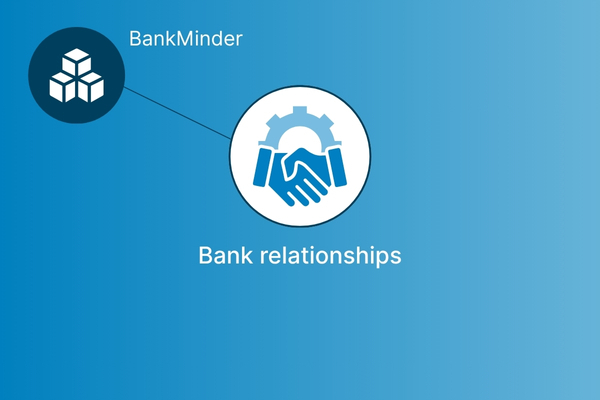 BankMinder

Bank relationships